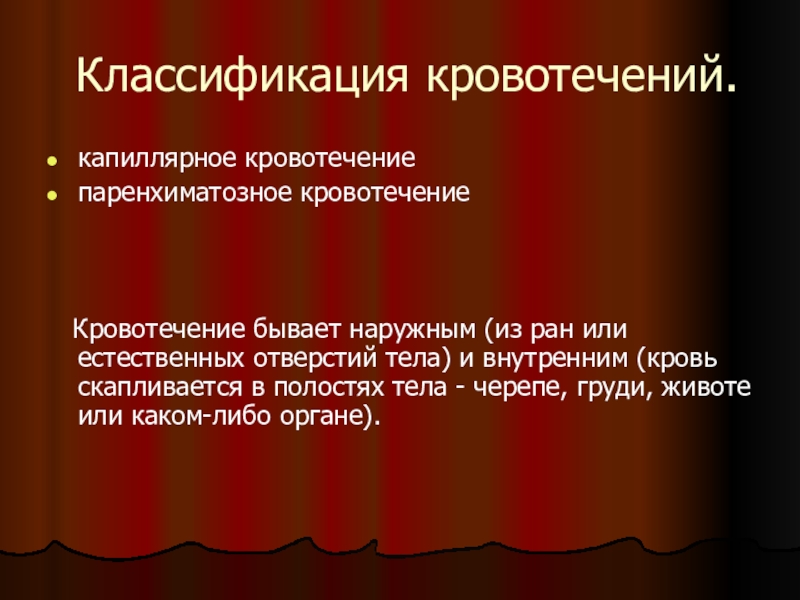 Классификация кровотечений.

- капиллярное кровотечение
- паренхиматозное кровотечение

Кровотечение бывает наружным (из ран или естественных отверстий тела) и внутренним (кровь скапливается в полостях тела - черепе, груди, животе или каком-либо органе).